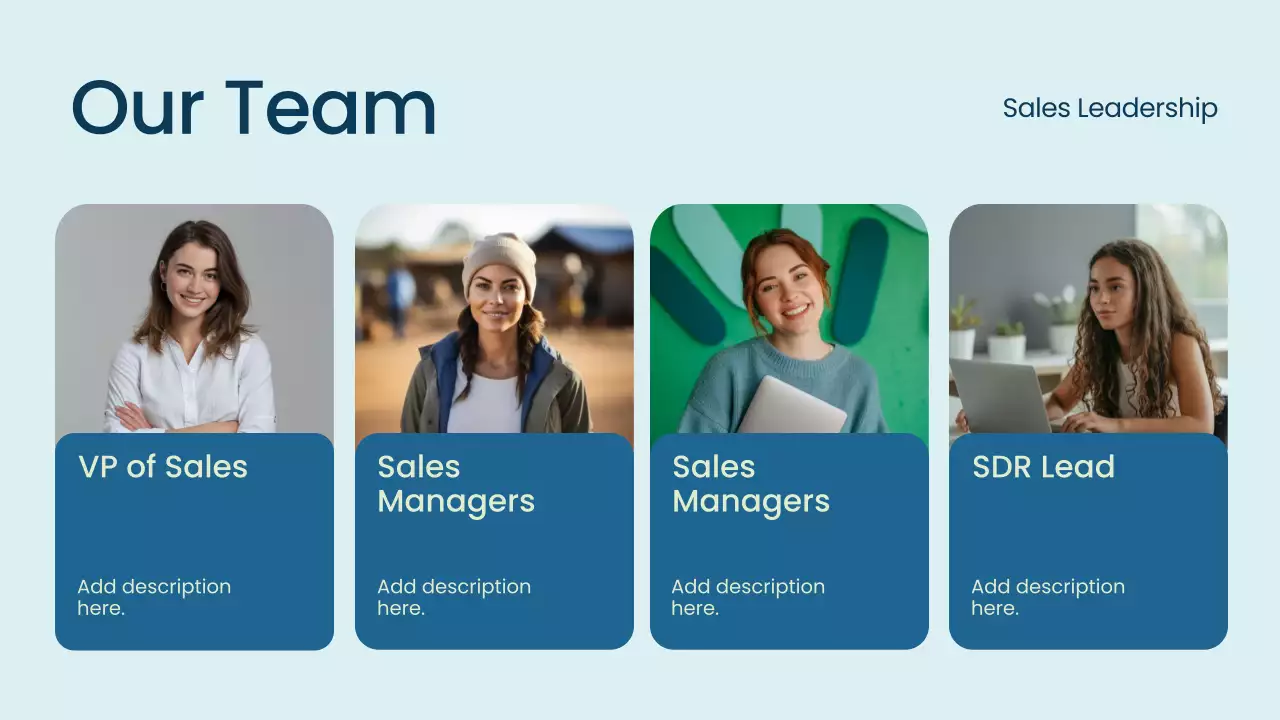 Our Team

Sales Leadership

VP of Sales

Add description here.

Sales Managers

Add description here.

Sales Managers

Add description here.

SDR Lead

Add description here.